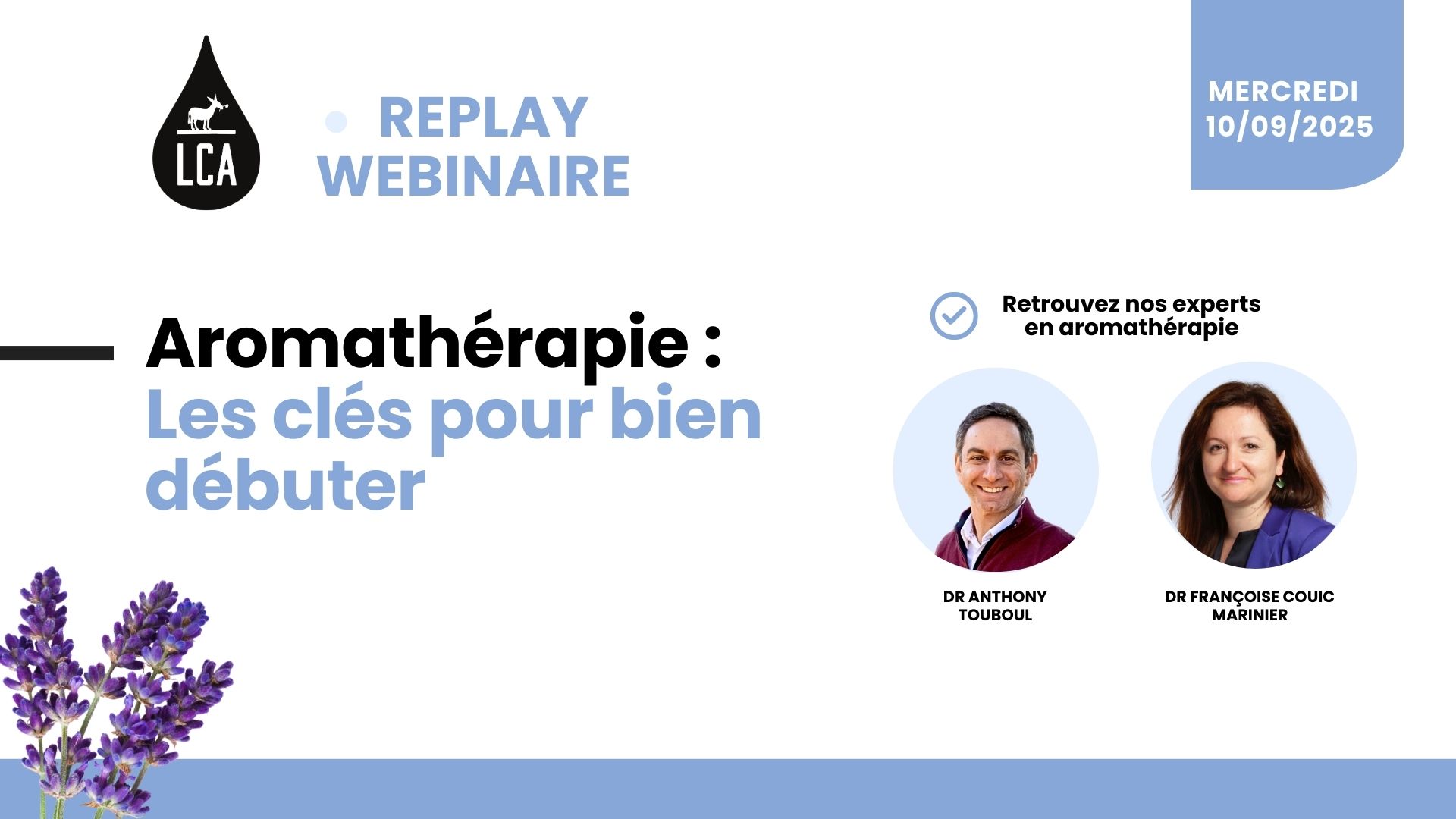 LCA

REPLAY
WEBINAIRE

MERCREDI
10/09/2025

Aromathérapie :
Les clés pour bien débuter

Retrouvez nos experts en aromathérapie

DR ANTHONY TOUBOUL

DR FRANÇOISE COUIC MARINIER